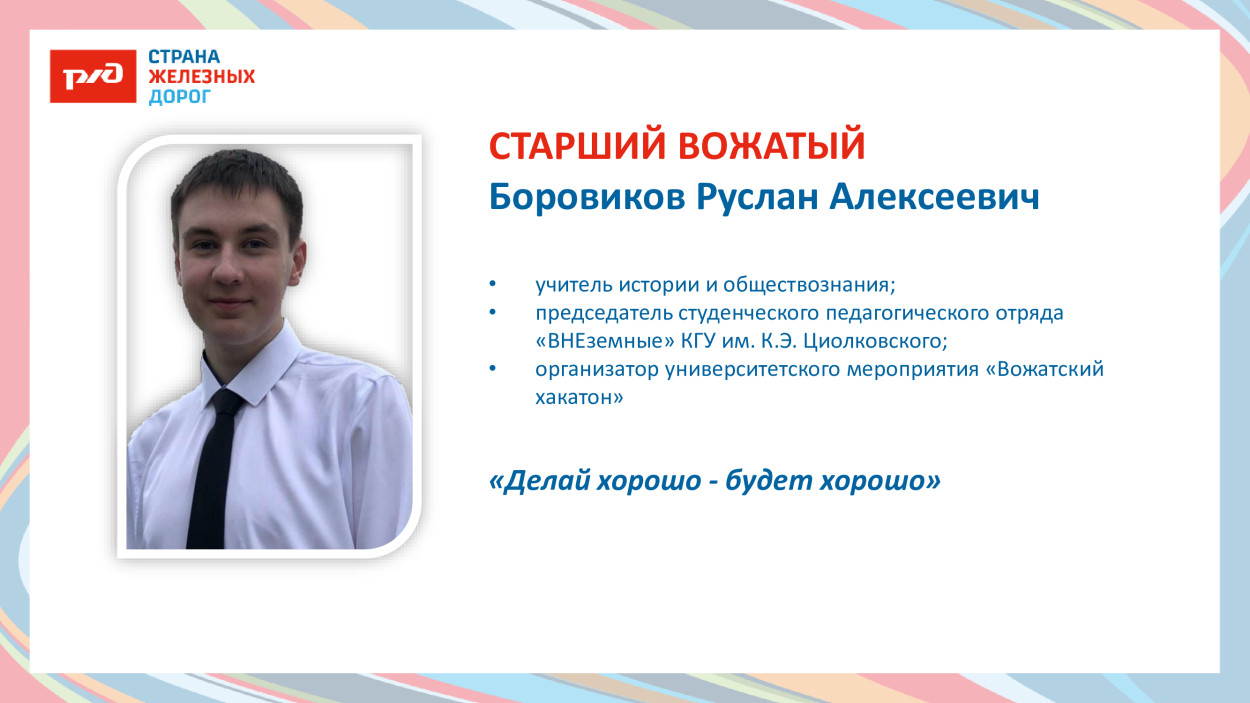 РЖД
СТРАНА
ЖЕЛЕЗНЫХ
ДОРОГ

СТАРШИЙ ВОЖАТЫЙ
Боровиков Руслан Алексеевич

• учитель истории и обществознания;
• председатель студенческого педагогического отряда «ВНЕземные» КГУ им. К.Э. Циолковского;
• организатор университетского мероприятия «Вожатский хакатон»

«Делай хорошо - будет хорошо»